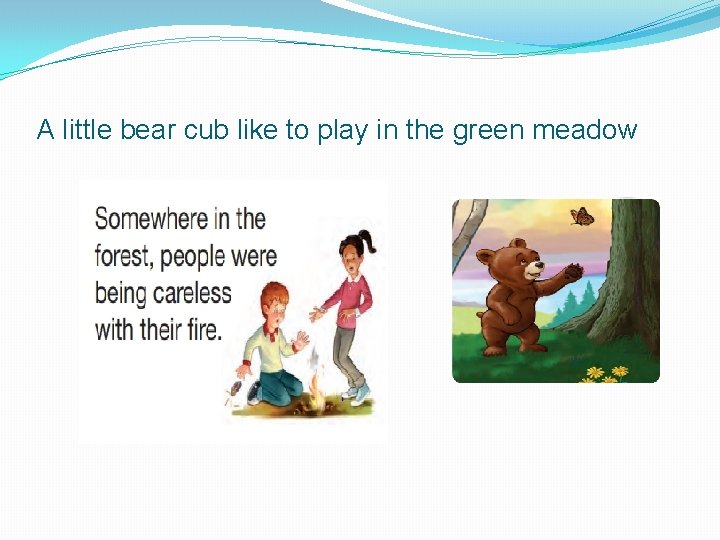 A little bear cub like to play in the green meadow

Somewhere in the forest, people were being careless with their fire.